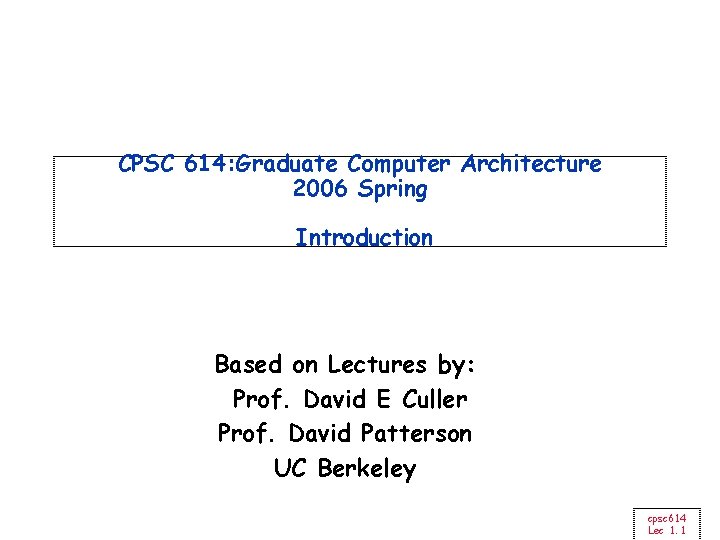 CPSC 614:Graduate Computer Architecture
2006 Spring

Introduction

Based on Lectures by:
Prof. David E Culler
Prof. David Patterson
UC Berkeley

cpsc614
Lec 1.1